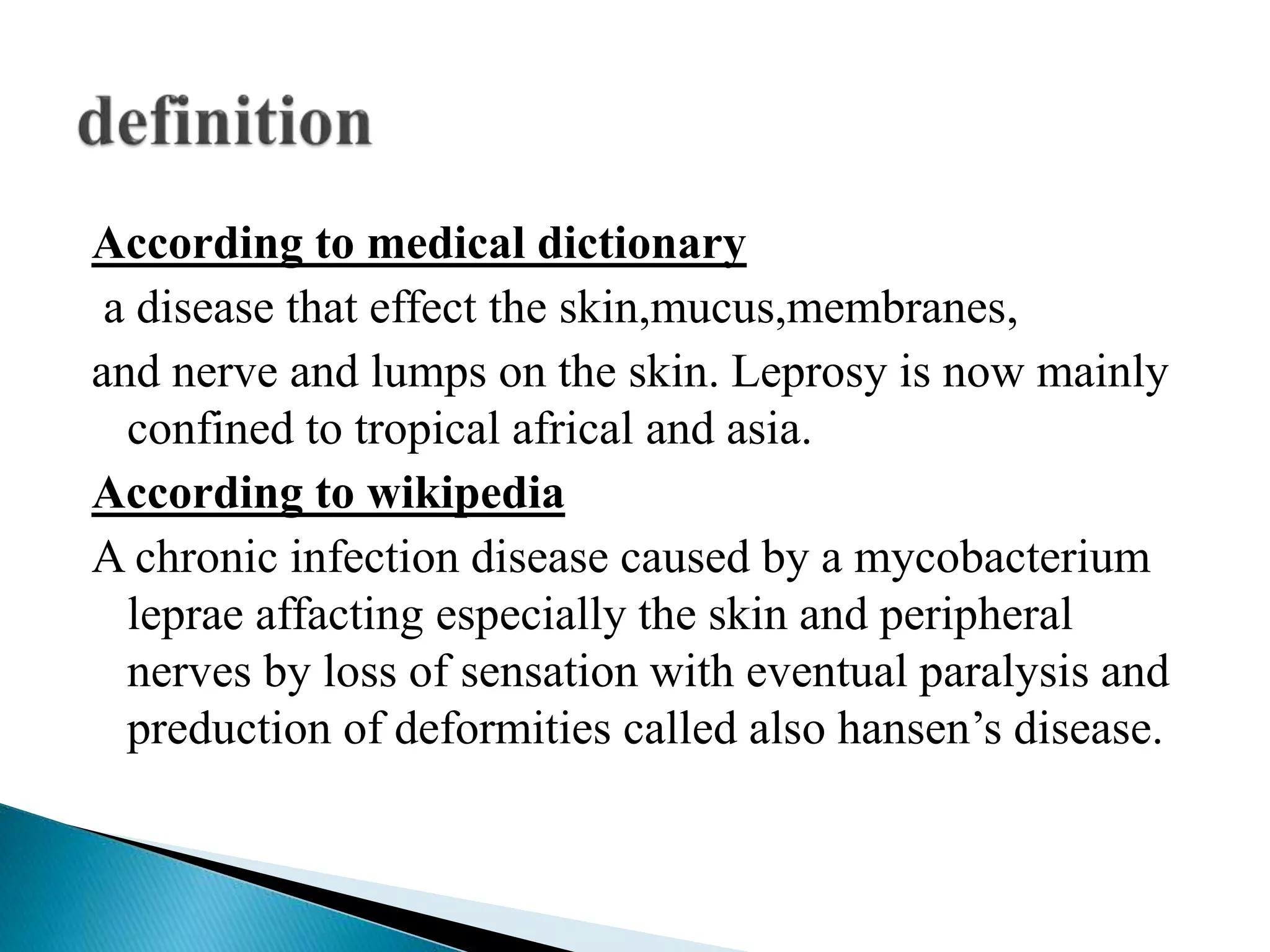 definition

According to medical dictionary

a disease that effect the skin,mucus,membranes, and nerve and lumps on the skin. Leprosy is now mainly confined to tropical africal and asia.

According to wikipedia

A chronic infection disease caused by a mycobacterium leprae affacting especially the skin and peripheral nerves by loss of sensation with eventual paralysis and preduction of deformities called also hansen’s disease.